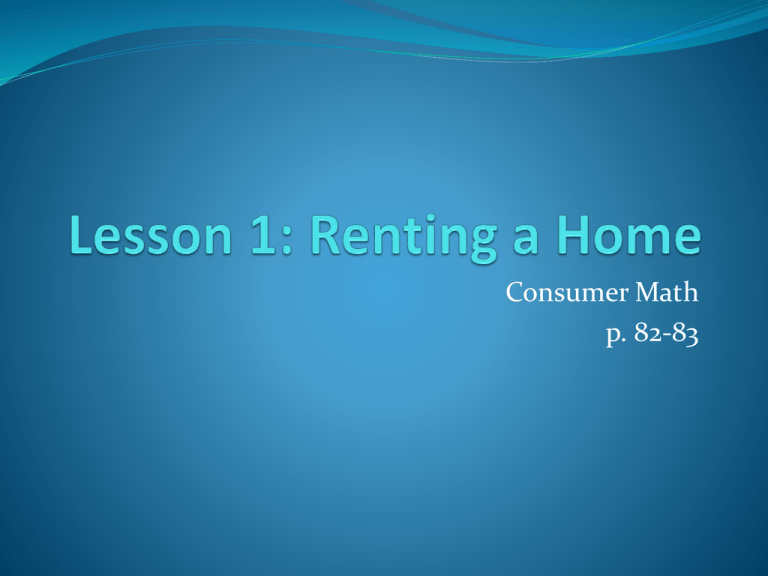 Lesson 1: Renting a Home

Consumer Math
p. 82-83